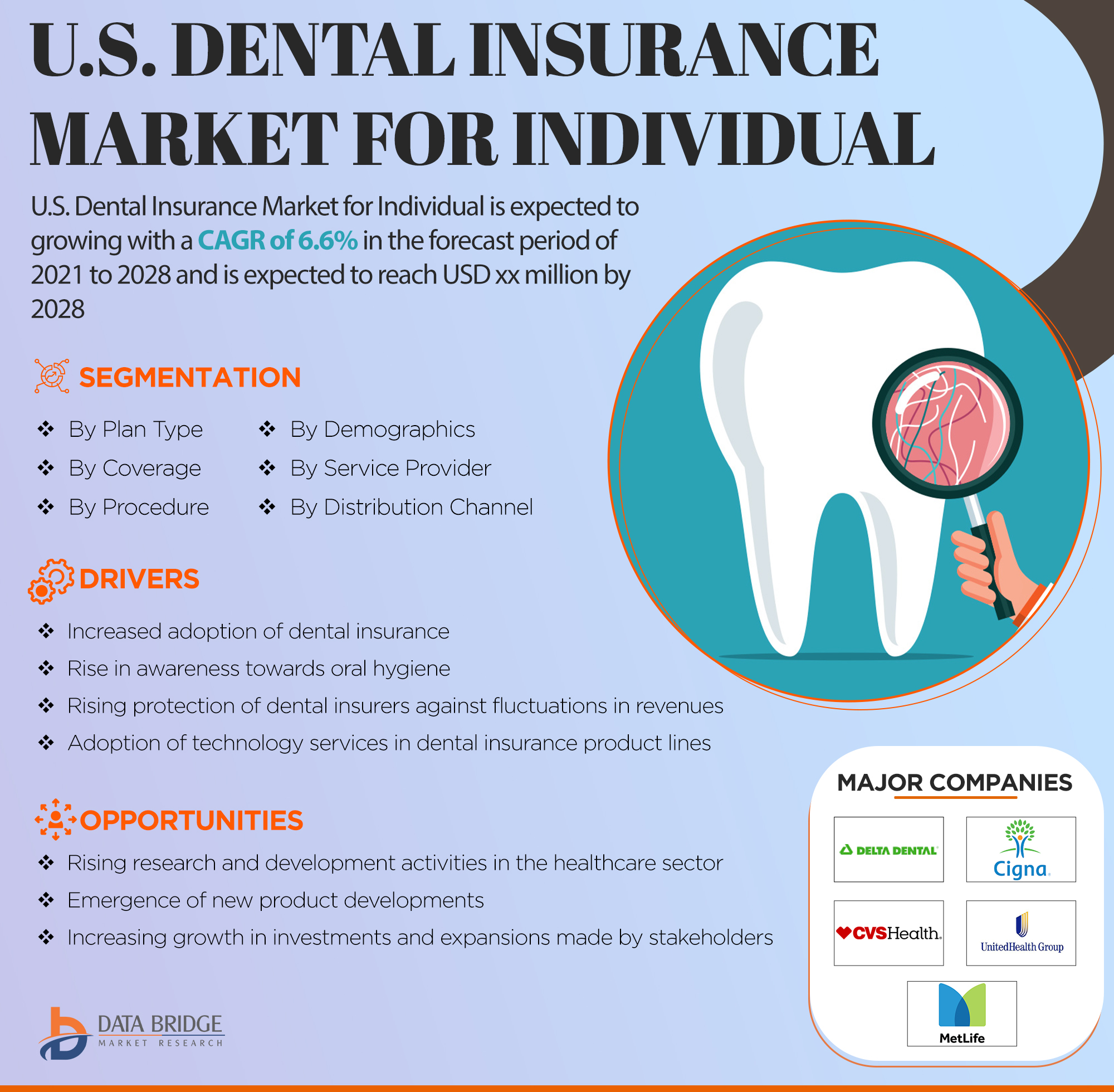 U.S. DENTAL INSURANCE MARKET FOR INDIVIDUAL

U.S. Dental Insurance Market for Individual is expected to growing with a CAGR of 6.6% in the forecast period of 2021 to 2028 and is expected to reach USD xx million by 2028

SEGMENTATION

❖ By Plan Type
❖ By Coverage
❖ By Procedure
❖ By Demographics
❖ By Service Provider
❖ By Distribution Channel

DRIVERS

❖ Increased adoption of dental insurance
❖ Rise in awareness towards oral hygiene
❖ Rising protection of dental insurers against fluctuations in revenues
❖ Adoption of technology services in dental insurance product lines

OPPORTUNITIES

❖ Rising research and development activities in the healthcare sector
❖ Emergence of new product developments
❖ Increasing growth in investments and expansions made by stakeholders

MAJOR COMPANIES

DELTA DENTAL

Cigna

CVSHealth

UnitedHealth Group

MetLife

DATA BRIDGE
MARKET RESEARCH